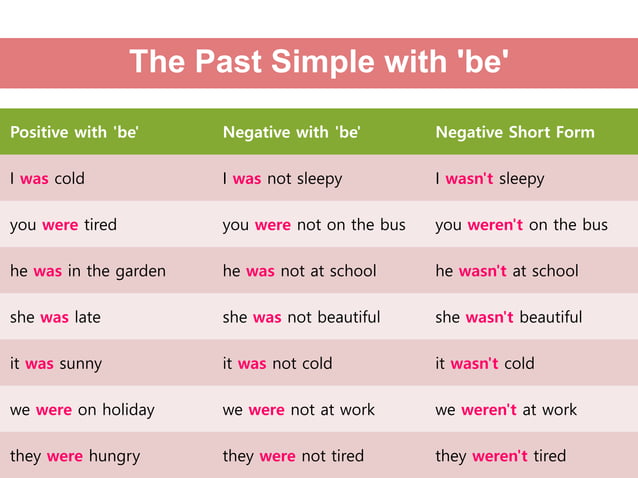 The Past Simple with 'be'

| Positive with 'be' | Negative with 'be' | Negative Short Form |
|---|---|---|
| I was cold | I was not sleepy | I wasn't sleepy |
| you were tired | you were not on the bus | you weren't on the bus |
| he was in the garden | he was not at school | he wasn't at school |
| she was late | she was not beautiful | she wasn't beautiful |
| it was sunny | it was not cold | it wasn't cold |
| we were on holiday | we were not at work | we weren't at work |
| they were hungry | they were not tired | they weren't tired |